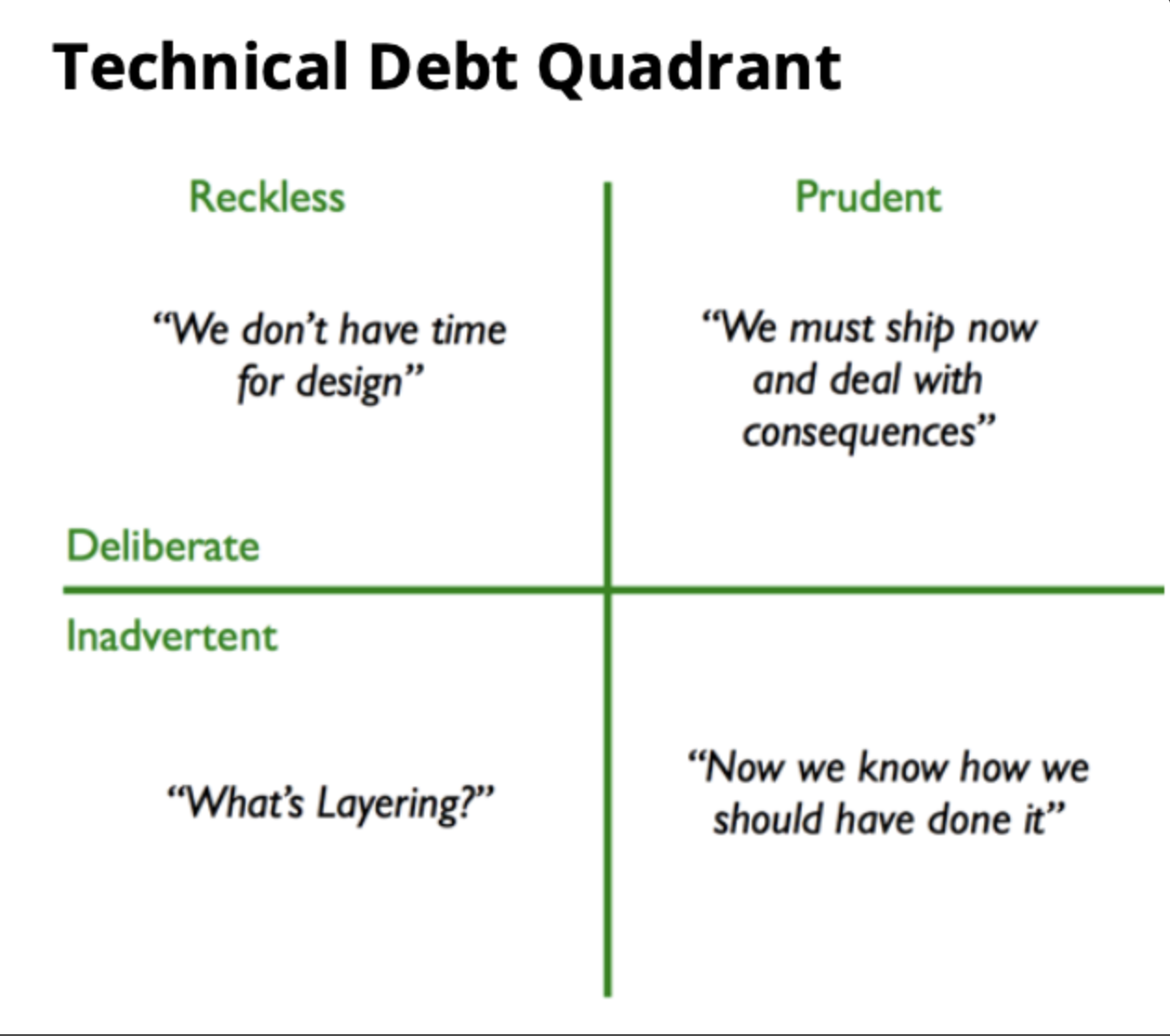 Technical Debt Quadrant

Reckless

Prudent

“We don’t have time for design”

“We must ship now and deal with consequences”

Deliberate

Inadvertent

“What’s Layering?”

“Now we know how we should have done it”